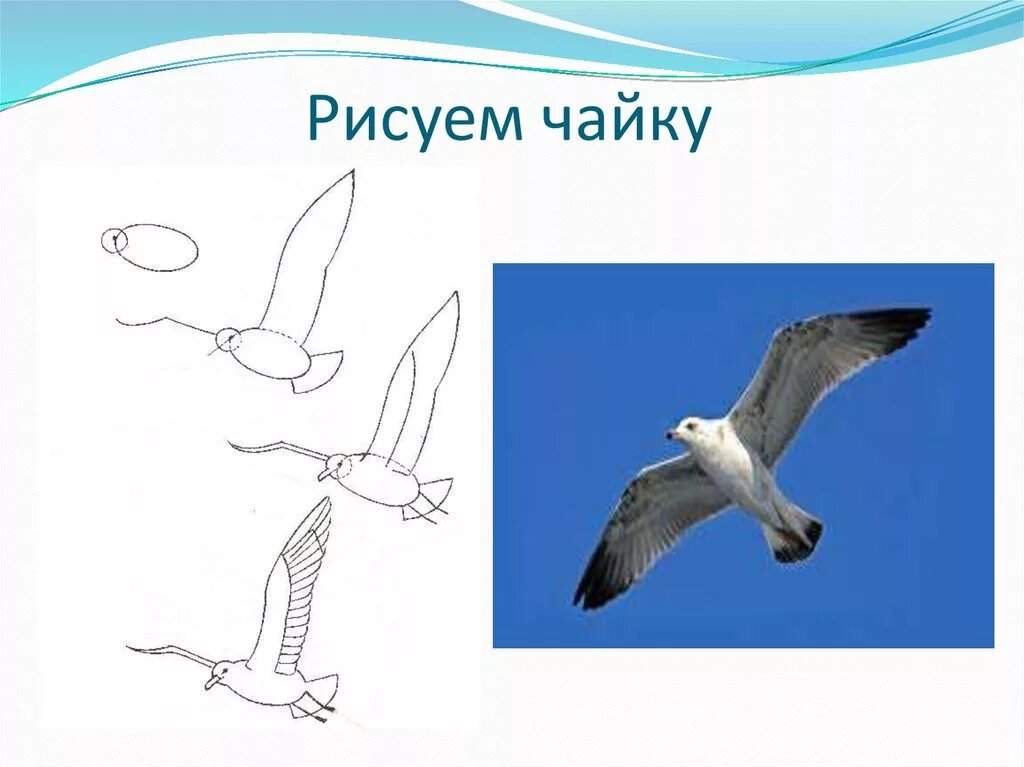 Рисуем чайку